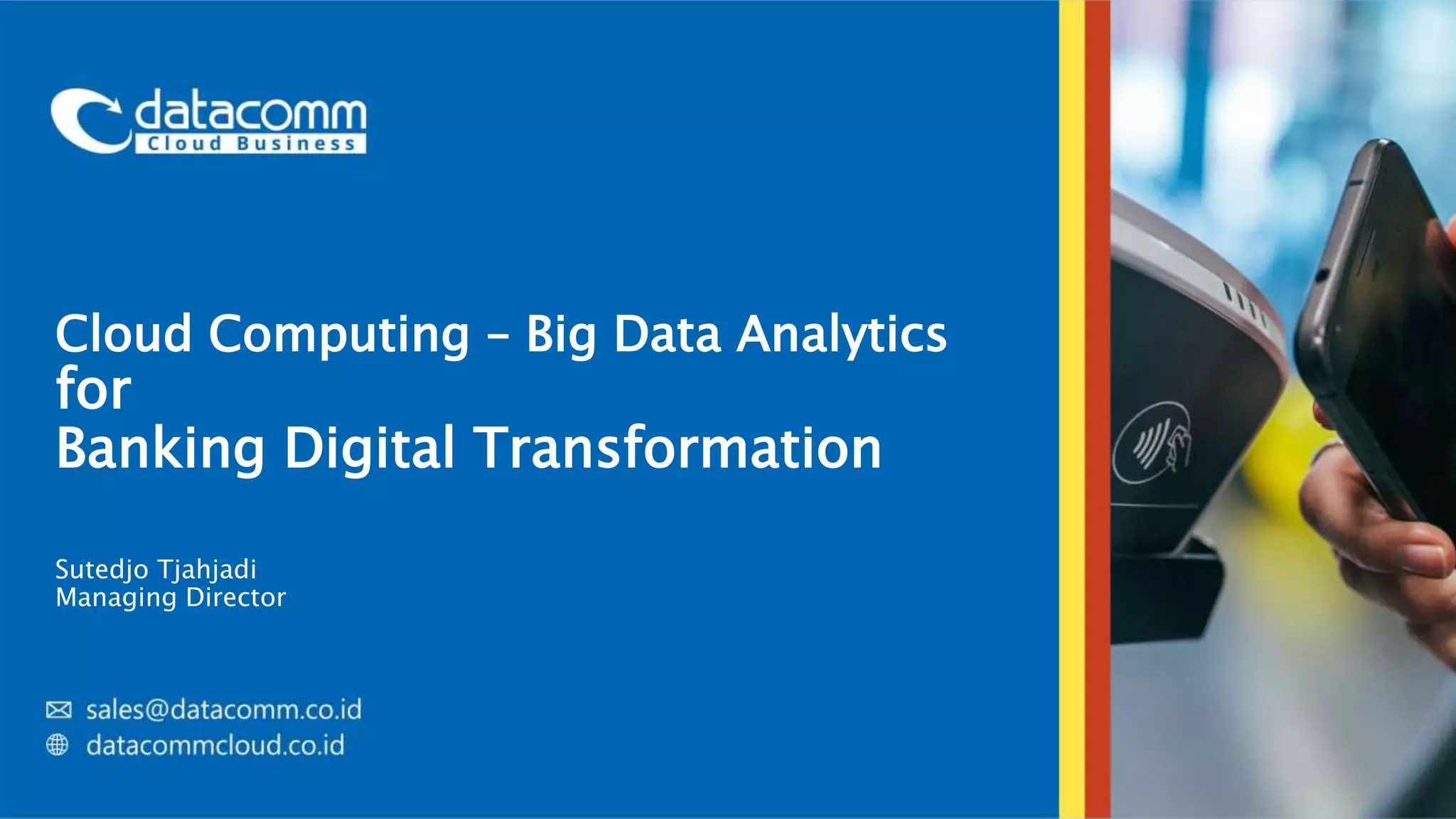 datacomm
Cloud Business

Cloud Computing – Big Data Analytics for
Banking Digital Transformation

Sutedjo Tjahjadi
Managing Director

sales@datacomm.co.id
datacommcloud.co.id